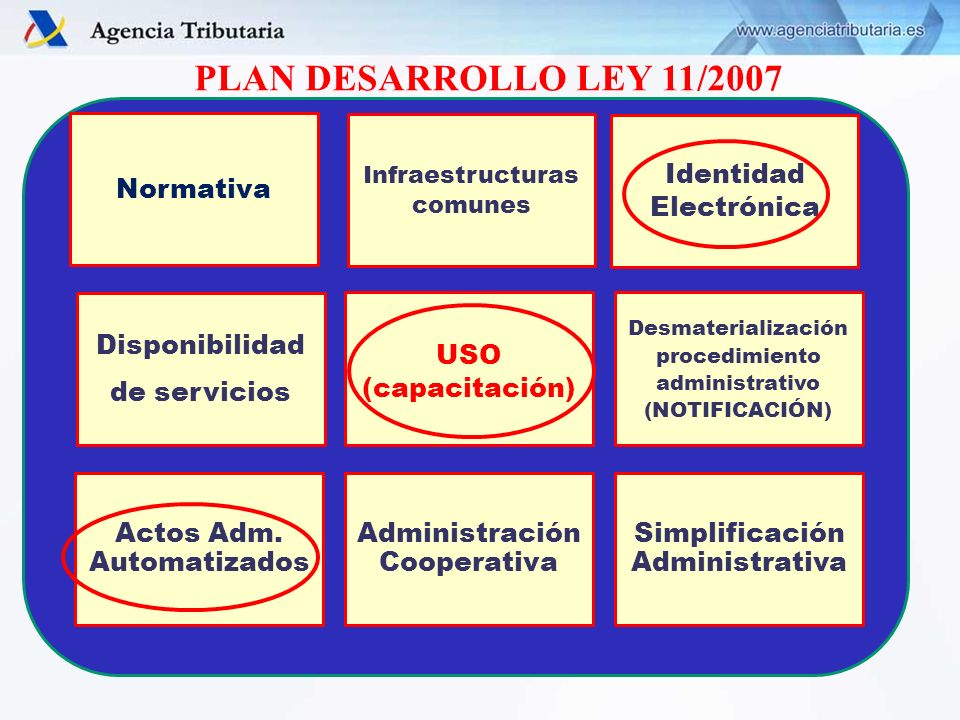 Agencia Tributaria

www.agenciatributaria.es

PLAN DESARROLLO LEY 11/2007

Normativa

Infraestructuras comunes

Identidad Electrónica

Disponibilidad de servicios

USO (capacitación)

Desmaterialización procedimiento administrativo (NOTIFICACIÓN)

Actos Adm. Automatizados

Administración Cooperativa

Simplificación Administrativa